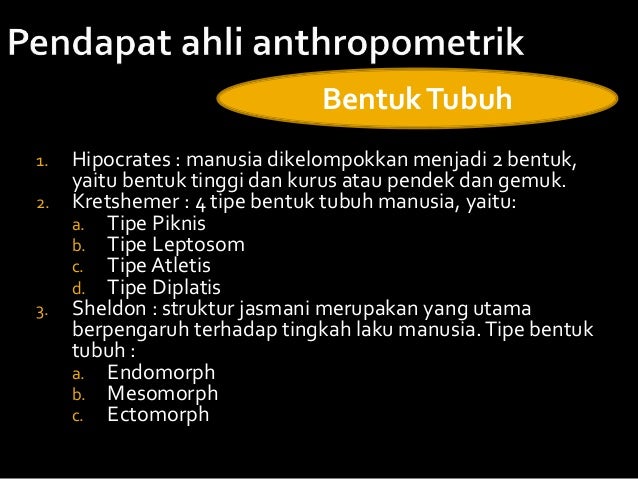 Pendapat ahli anthropometrik

Bentuk Tubuh

1. Hipocrates : manusia dikelompokkan menjadi 2 bentuk, yaitu bentuk tinggi dan kurus atau pendek dan gemuk.
2. Kretshemer : 4 tipe bentuk tubuh manusia, yaitu:
a. Tipe Piknis
b. Tipe Leptosom
c. Tipe Atletis
d. Tipe Diplatis
3. Sheldon : struktur jasmani merupakan yang utama berpengaruh terhadap tingkah laku manusia. Tipe bentuk tubuh :
a. Endomorph
b. Mesomorph
c. Ectomorph